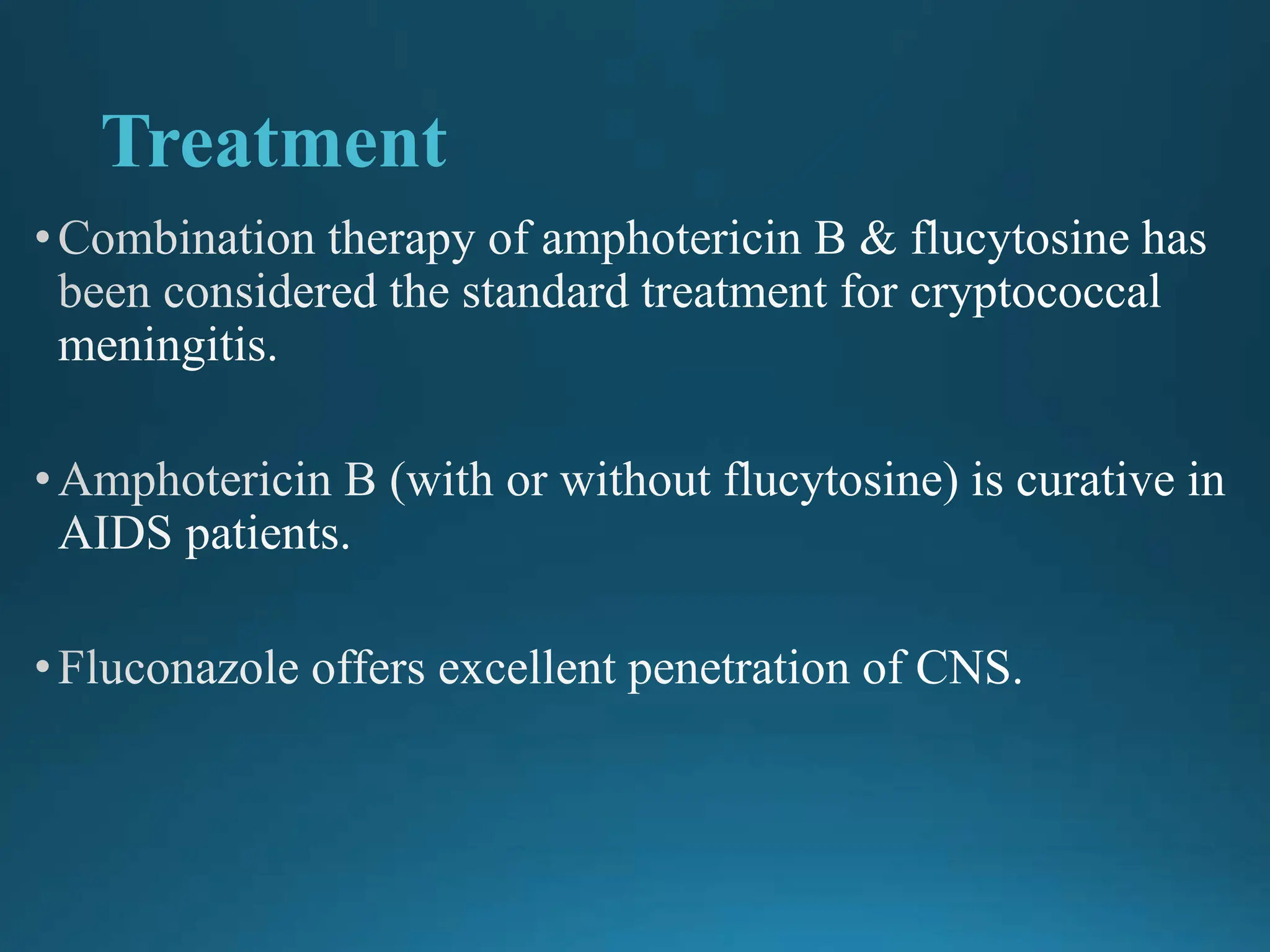 Treatment

• Combination therapy of amphotericin B & flucytosine has been considered the standard treatment for cryptococcal meningitis.

• Amphotericin B (with or without flucytosine) is curative in AIDS patients.

• Fluconazole offers excellent penetration of CNS.